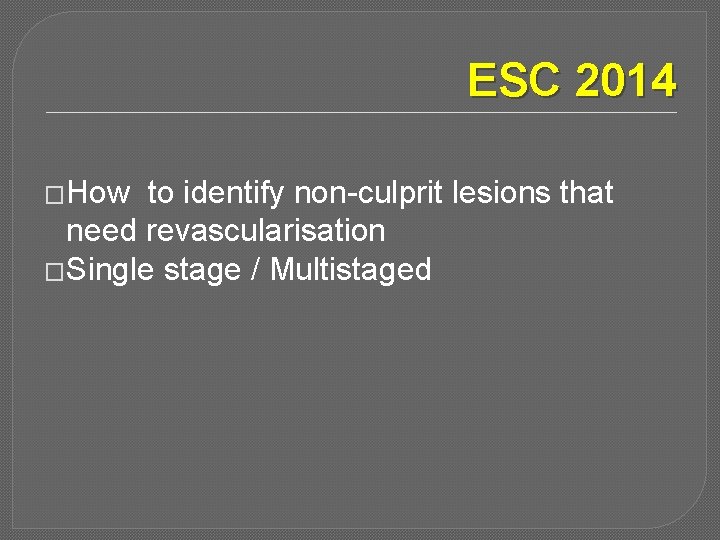 ESC 2014

□How to identify non-culprit lesions that need revascularisation
□Single stage / Multistaged